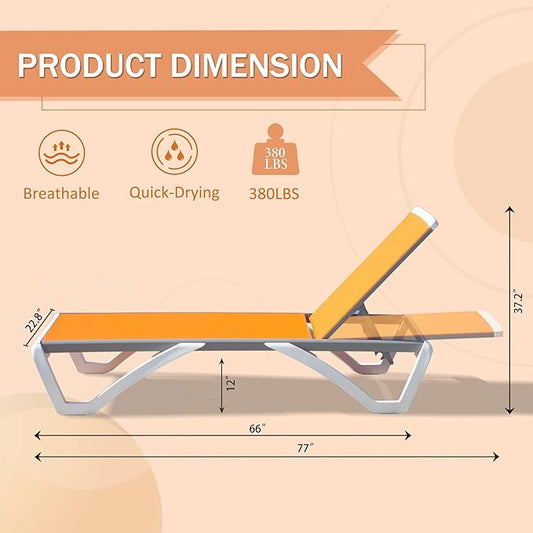 PRODUCT DIMENSION

Breathable

Quick-Drying

380 LBS

380LBS

22.8"

37.2"

12"

66"

77"